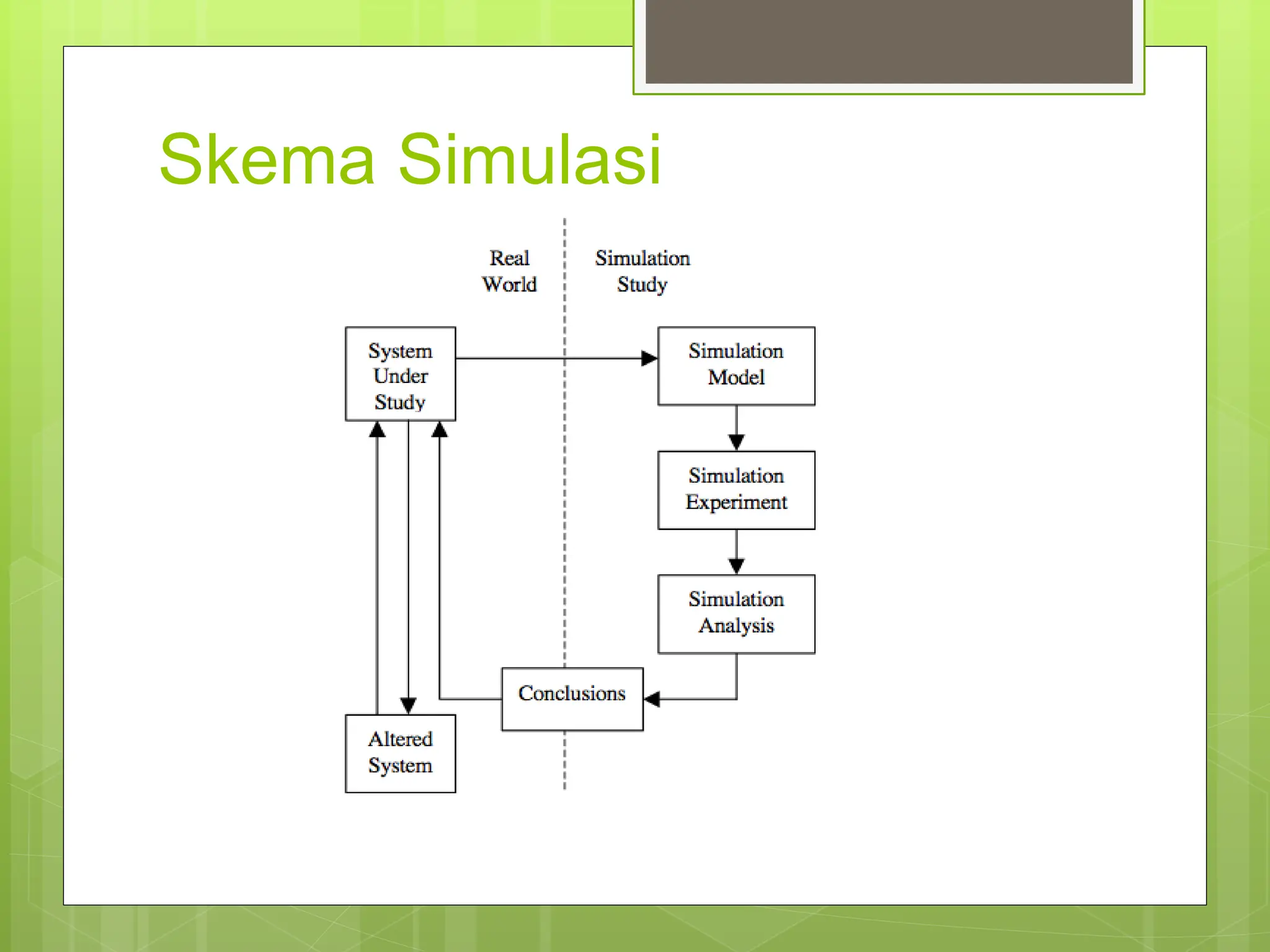 Skema Simulasi

Real World

Simulation Study

System Under Study

Simulation Model

Simulation Experiment

Simulation Analysis

Conclusions

Altered System